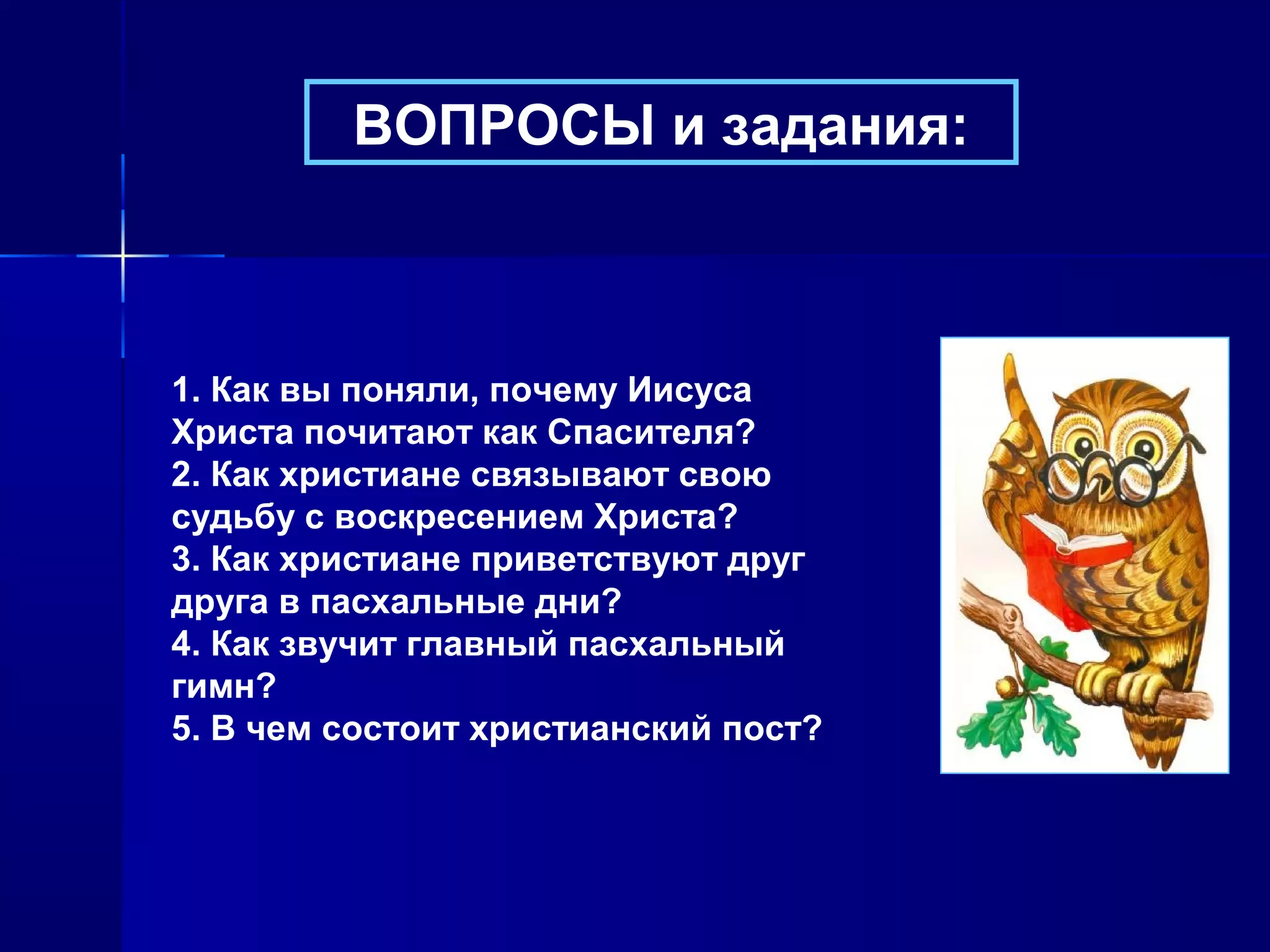 ВОПРОСЫ и задания:

1. Как вы поняли, почему Иисуса Христа почитают как Спасителя?
2. Как христиане связывают свою судьбу с воскресением Христа?
3. Как христиане приветствуют друг друга в пасхальные дни?
4. Как звучит главный пасхальный гимн?
5. В чем состоит христианский пост?